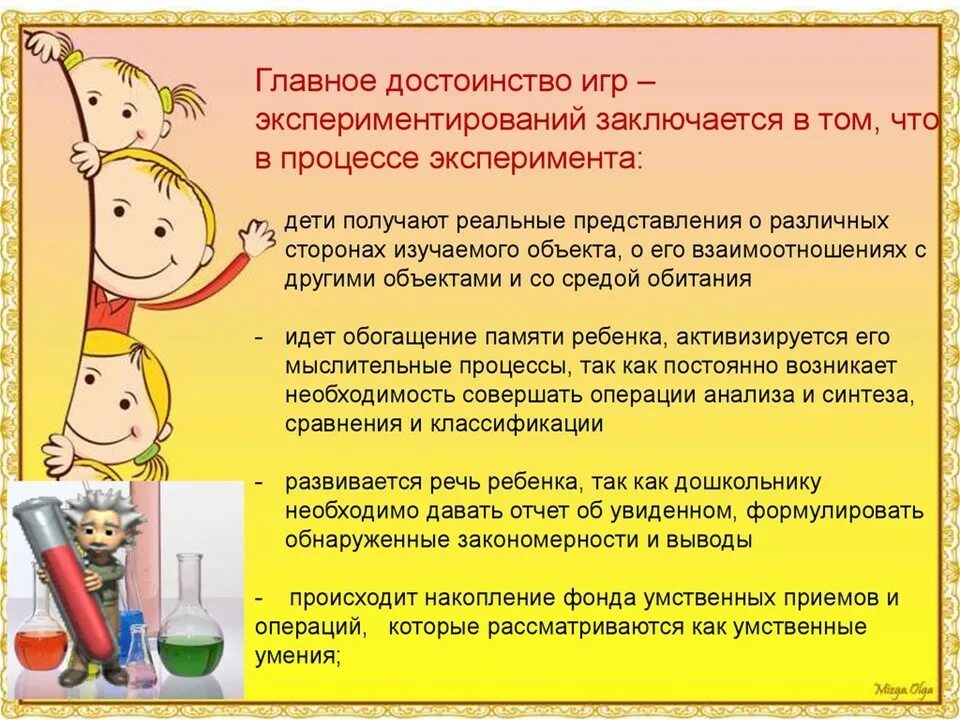 Главное достоинство игр – экспериментирований заключается в том, что в процессе эксперимента:

- дети получают реальные представления о различных сторонах изучаемого объекта, о его взаимоотношениях с другими объектами и со средой обитания

- идет обогащение памяти ребенка, активизируется его мыслительные процессы, так как постоянно возникает необходимость совершать операции анализа и синтеза, сравнения и классификации

- развивается речь ребенка, так как дошкольнику необходимо давать отчет об увиденном, формулировать обнаруженные закономерности и выводы

- происходит накопление фонда умственных приемов и операций, которые рассматриваются как умственные умения;

Mizga Olga